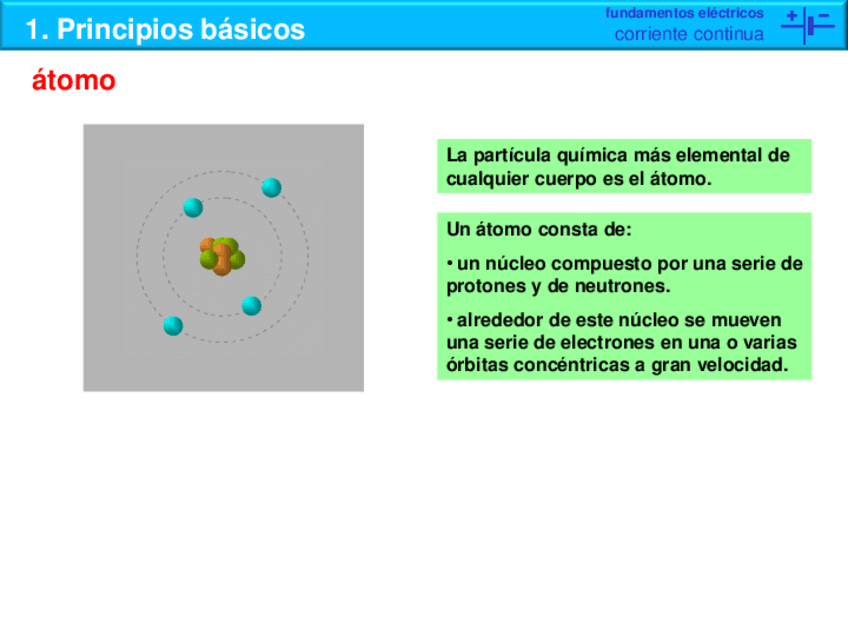 1. Principios básicos

fundamentos eléctricos
corriente continua

+ −

átomo

La partícula química más elemental de cualquier cuerpo es el átomo.

Un átomo consta de:

• un núcleo compuesto por una serie de protones y de neutrones.

• alrededor de este núcleo se mueven una serie de electrones en una o varias órbitas concéntricas a gran velocidad.